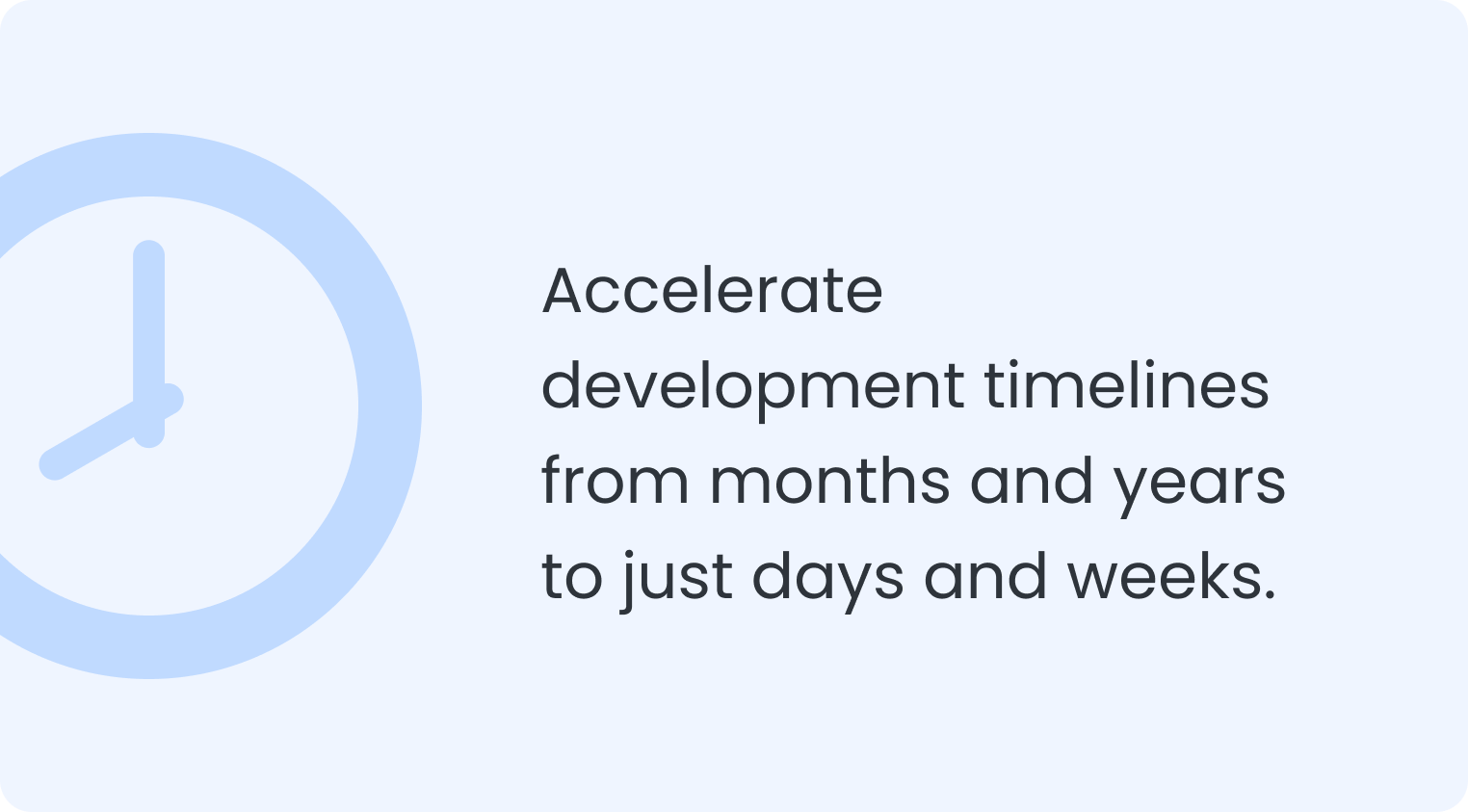 Accelerate development timelines from months and years to just days and weeks.